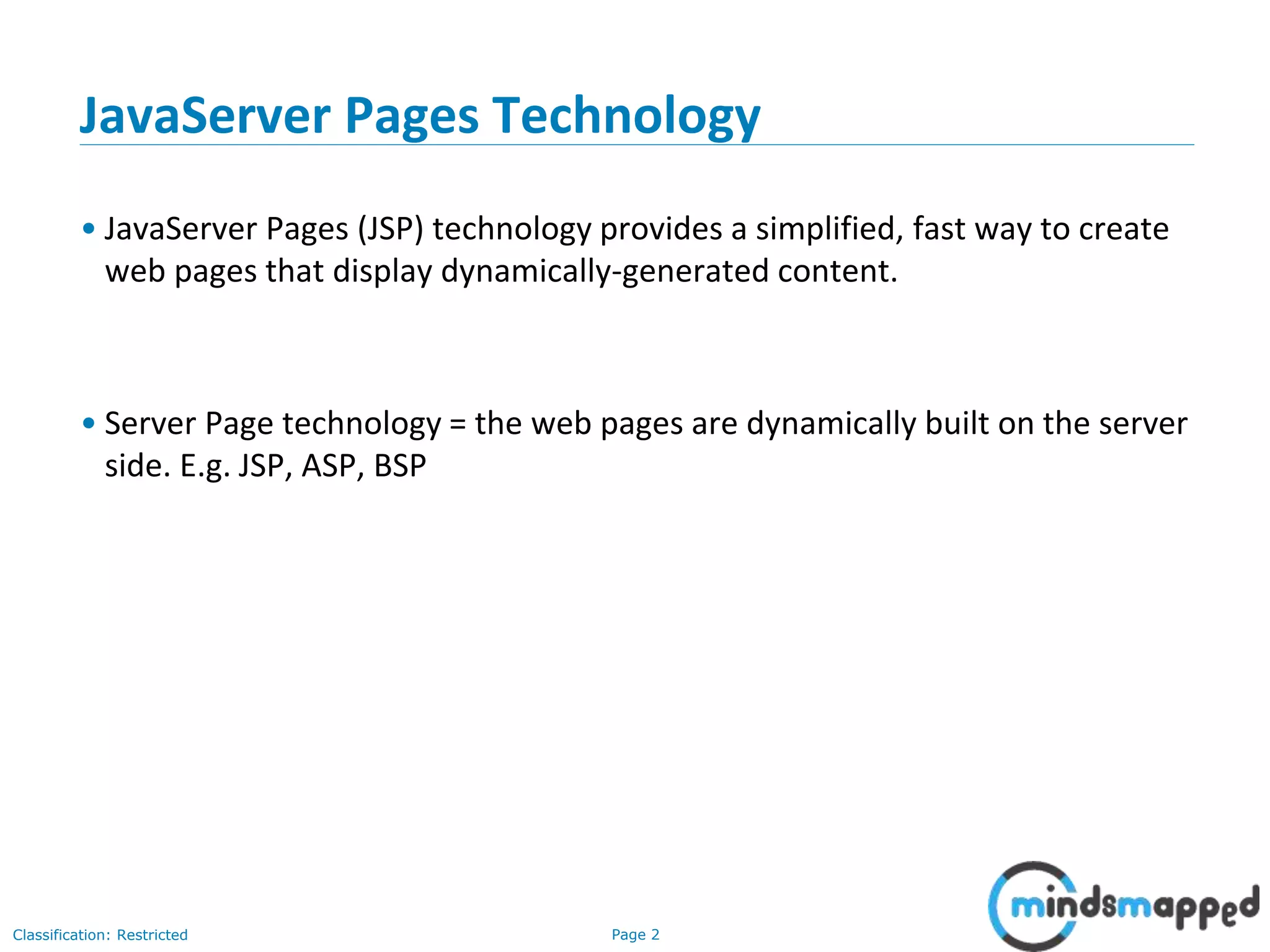 JavaServer Pages Technology

• JavaServer Pages (JSP) technology provides a simplified, fast way to create web pages that display dynamically-generated content.

• Server Page technology = the web pages are dynamically built on the server side. E.g. JSP, ASP, BSP

Classification: Restricted

Page 2

mindsmapped